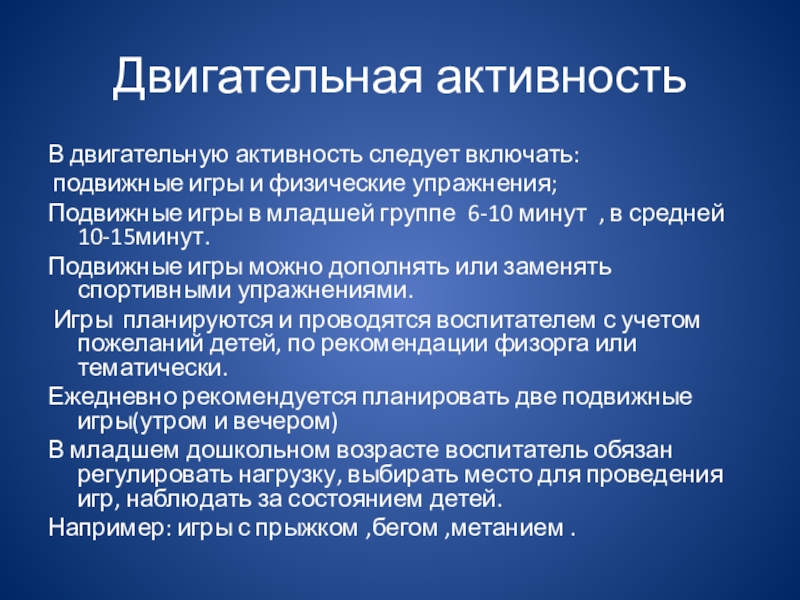 Двигательная активность

В двигательную активность следует включать:
подвижные игры и физические упражнения;

Подвижные игры в младшей группе 6-10 минут , в средней 10-15минут.

Подвижные игры можно дополнять или заменять спортивными упражнениями.

Игры планируются и проводятся воспитателем с учетом пожеланий детей, по рекомендации физорга или тематически.

Ежедневно рекомендуется планировать две подвижные игры(утром и вечером)

В младшем дошкольном возрасте воспитатель обязан регулировать нагрузку, выбирать место для проведения игр, наблюдать за состоянием детей.

Например: игры с прыжком ,бегом ,метанием .